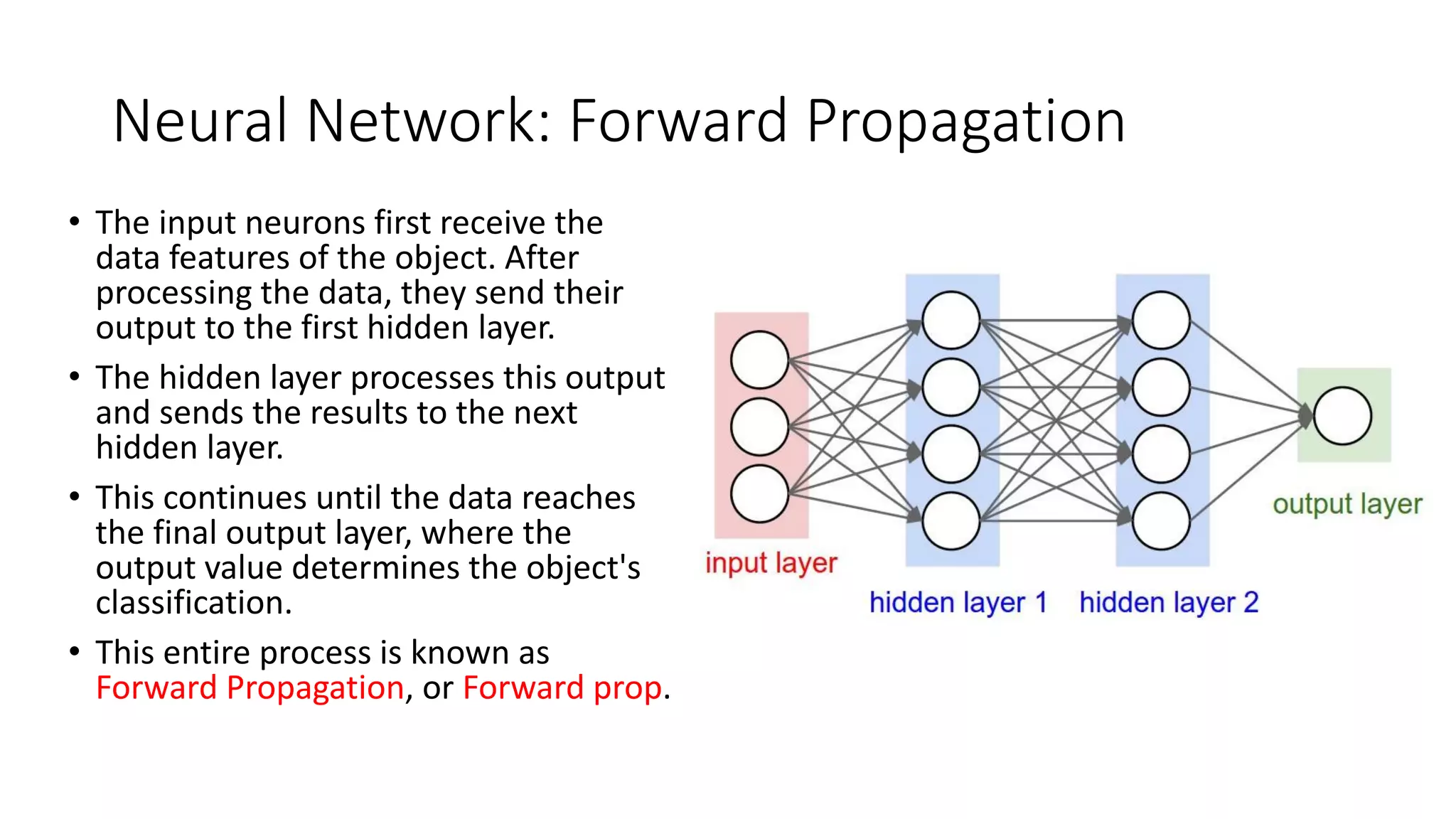 Neural Network: Forward Propagation

• The input neurons first receive the data features of the object. After processing the data, they send their output to the first hidden layer.

• The hidden layer processes this output and sends the results to the next hidden layer.

• This continues until the data reaches the final output layer, where the output value determines the object's classification.

• This entire process is known as Forward Propagation, or Forward prop.

input layer

hidden layer 1

hidden layer 2

output layer